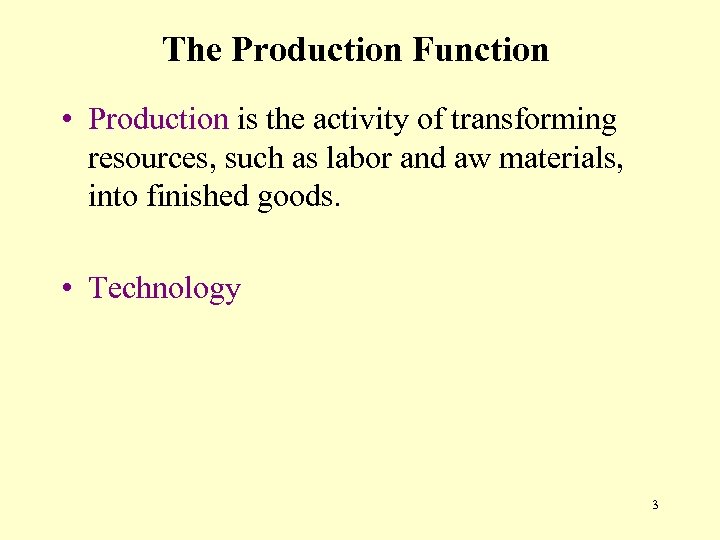 The Production Function

• Production is the activity of transforming resources, such as labor and aw materials, into finished goods.

• Technology

3